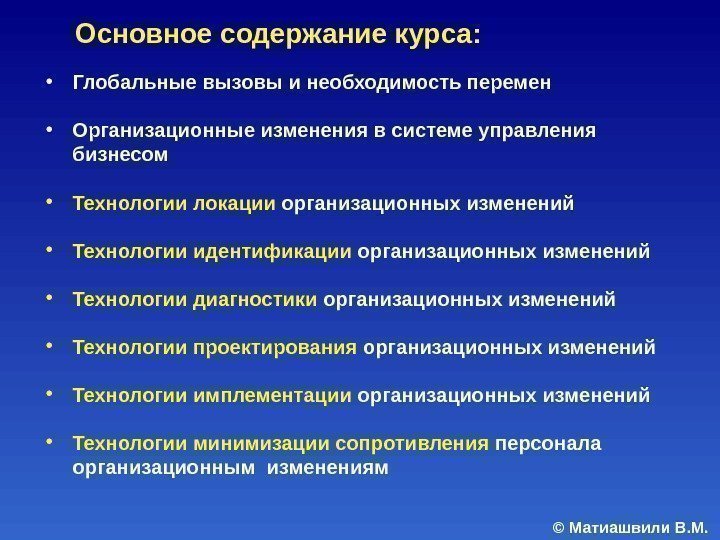 Основное содержание курса:

• Глобальные вызовы и необходимость перемен

• Организационные изменения в системе управления бизнесом

• Технологии локации организационных изменений

• Технологии идентификации организационных изменений

• Технологии диагностики организационных изменений

• Технологии проектирования организационных изменений

• Технологии имплементации организационных изменений

• Технологии минимизации сопротивления персонала организационным изменениям

© Матиашвили В.М.